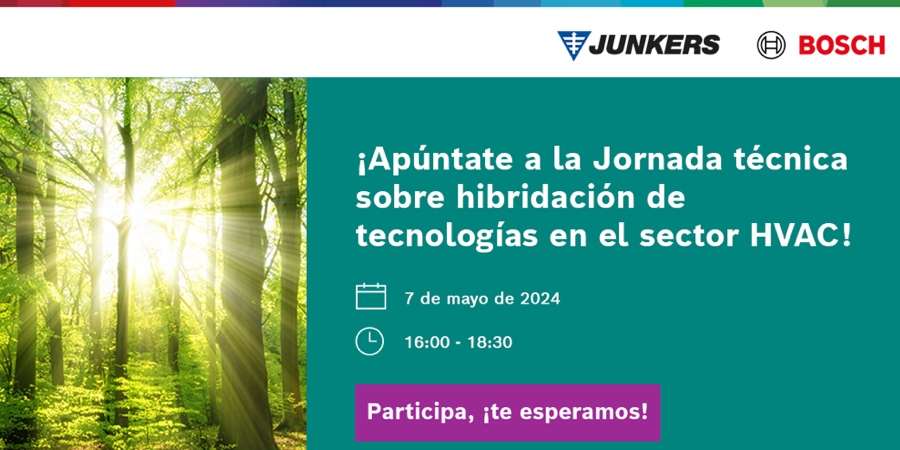 JUNKERS
BOSCH

¡Apúntate a la Jornada técnica sobre hibridación de tecnologías en el sector HVAC!

7 de mayo de 2024

16:00 - 18:30

Participa, ¡te esperamos!